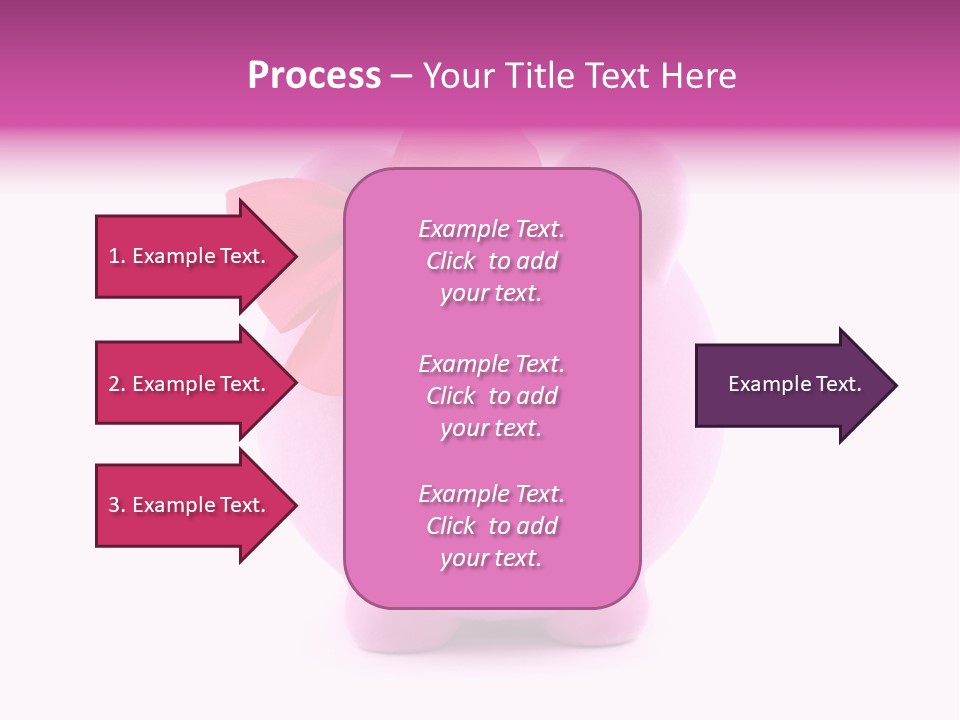 Process – Your Title Text Here

1. Example Text.

2. Example Text.

3. Example Text.

Example Text.
Click to add your text.

Example Text.
Click to add your text.

Example Text.
Click to add your text.

Example Text.